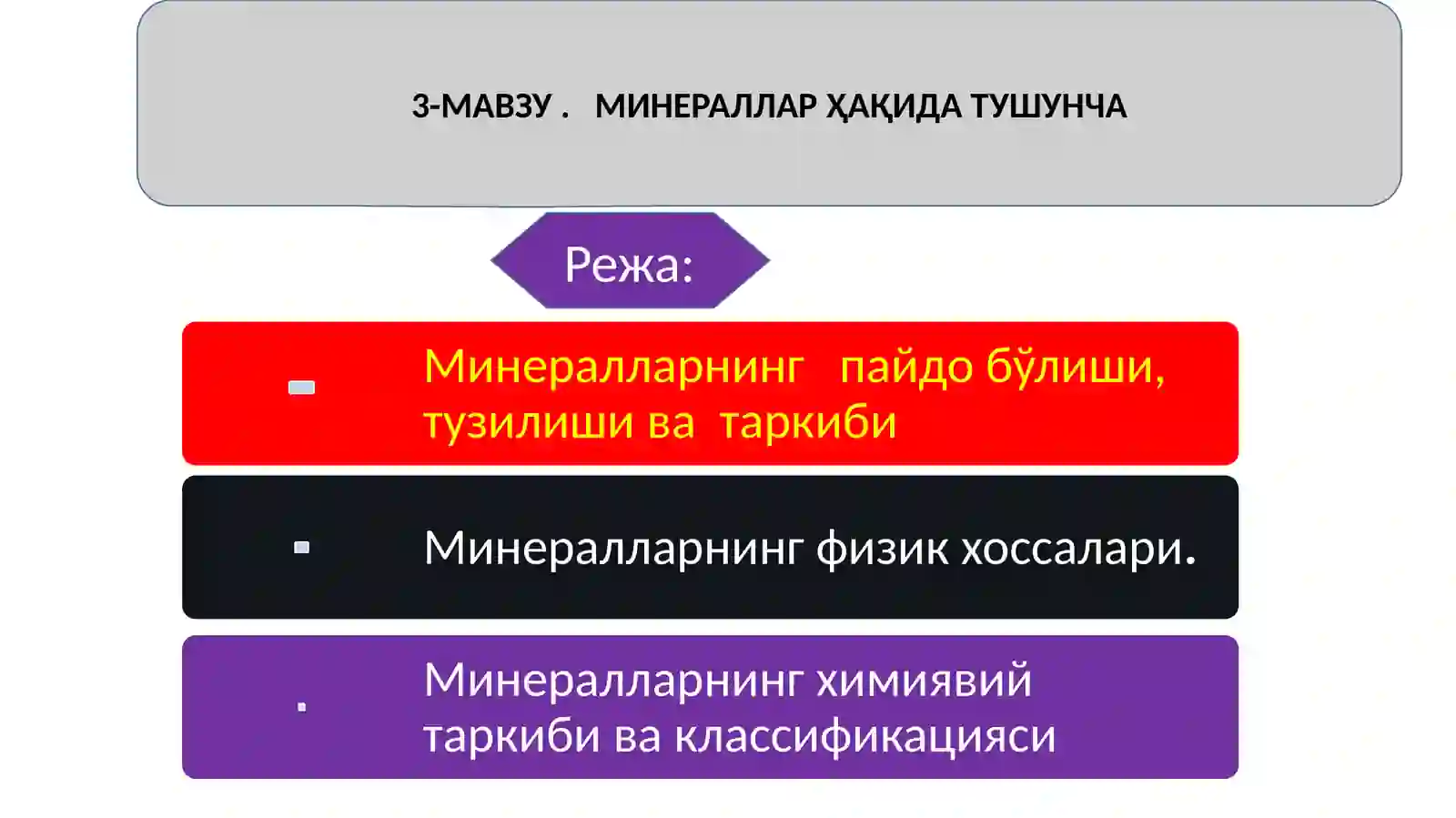 3-МАВЗУ . МИНЕРАЛЛАР ҲАҚИДА ТУШУНЧА

Режа:

Минералларнинг пайдо бўлиши, тузилиши ва таркиби

Минералларнинг физик хоссалари.

Минералларнинг химиявий таркиби ва классификацияси